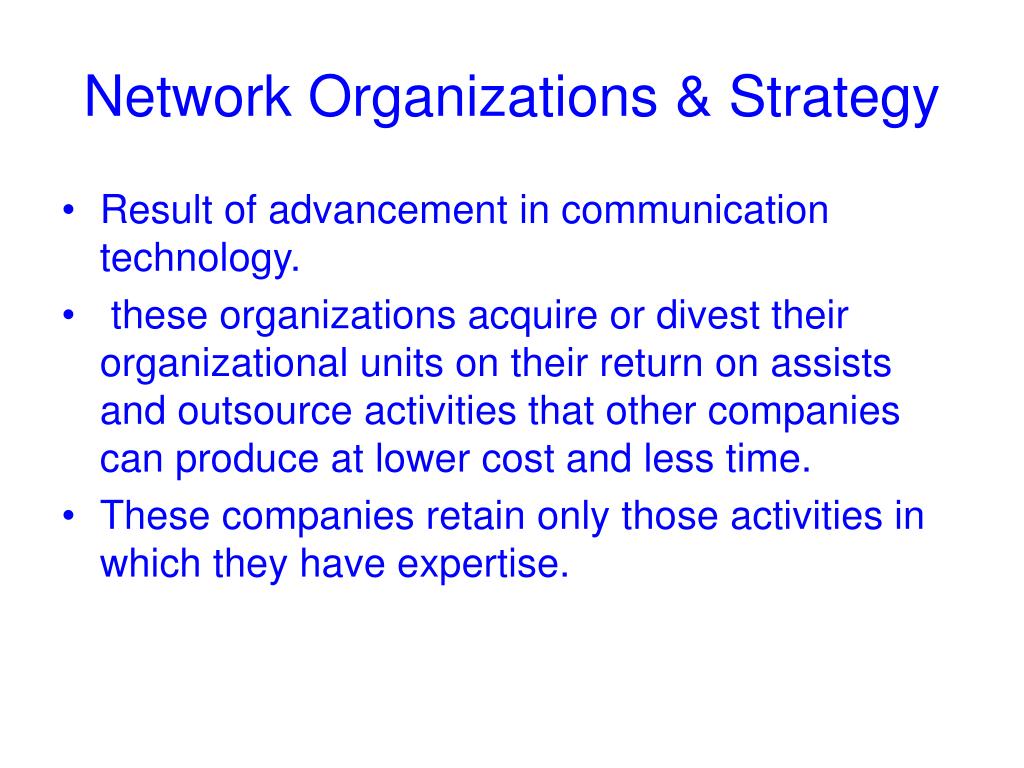 Network Organizations & Strategy

• Result of advancement in communication technology.
• these organizations acquire or divest their organizational units on their return on assists and outsource activities that other companies can produce at lower cost and less time.
• These companies retain only those activities in which they have expertise.